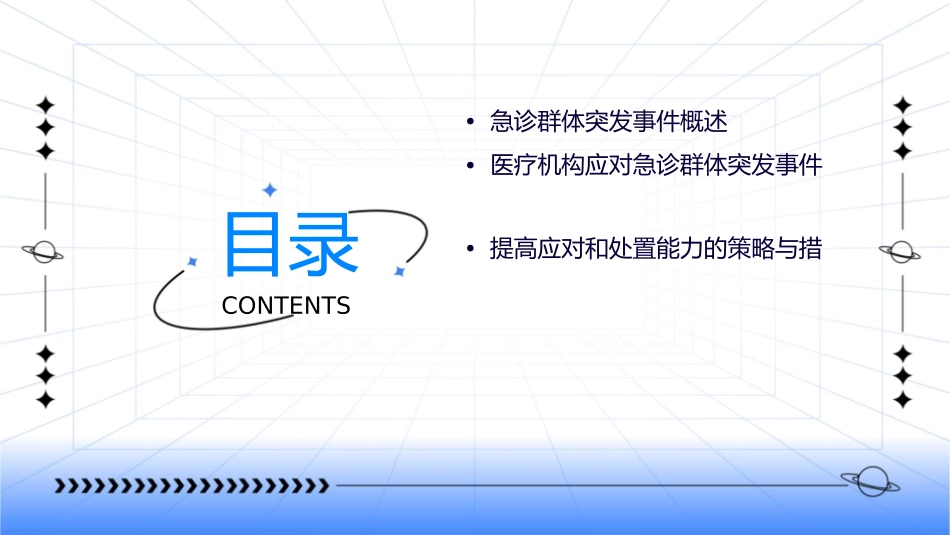 目录
CONTENTS

• 急诊群体突发事件概述
• 医疗机构应对急诊群体突发事件
• 提高应对和处置能力的策略与措